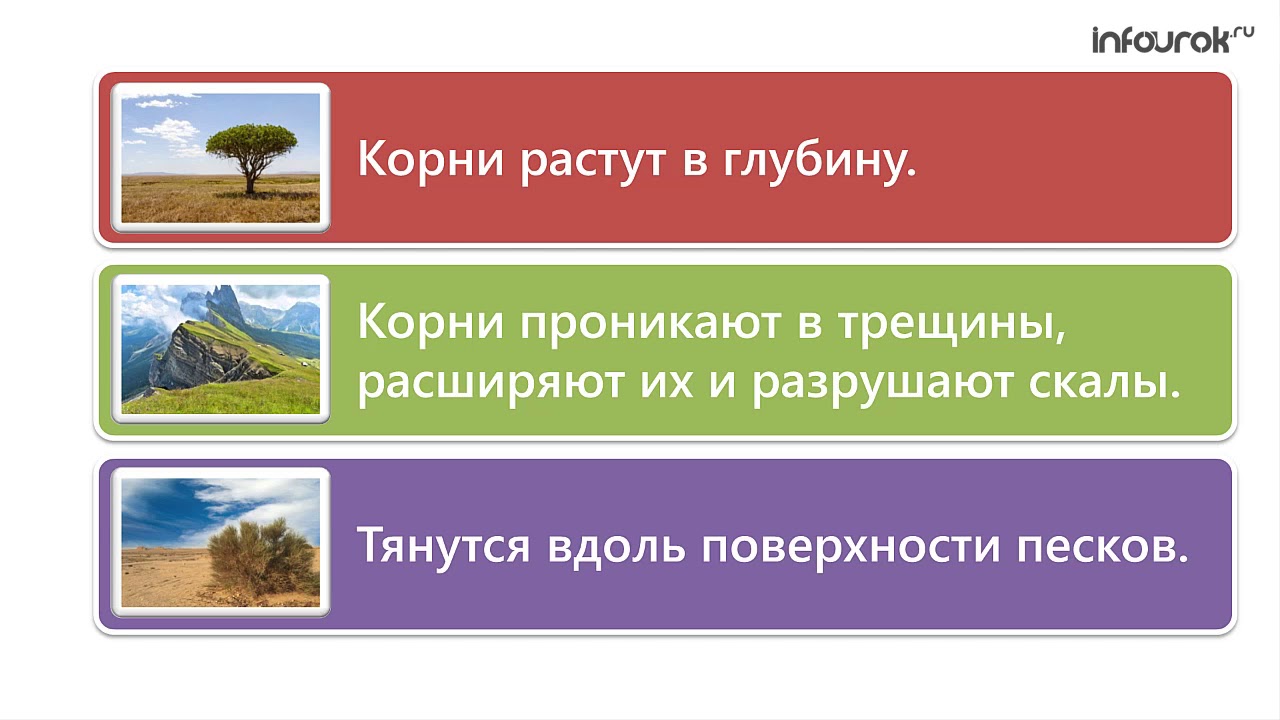 infourok.ru

Корни растут в глубину.

Корни проникают в трещины, расширяют их и разрушают скалы.

Тянутся вдоль поверхности песков.